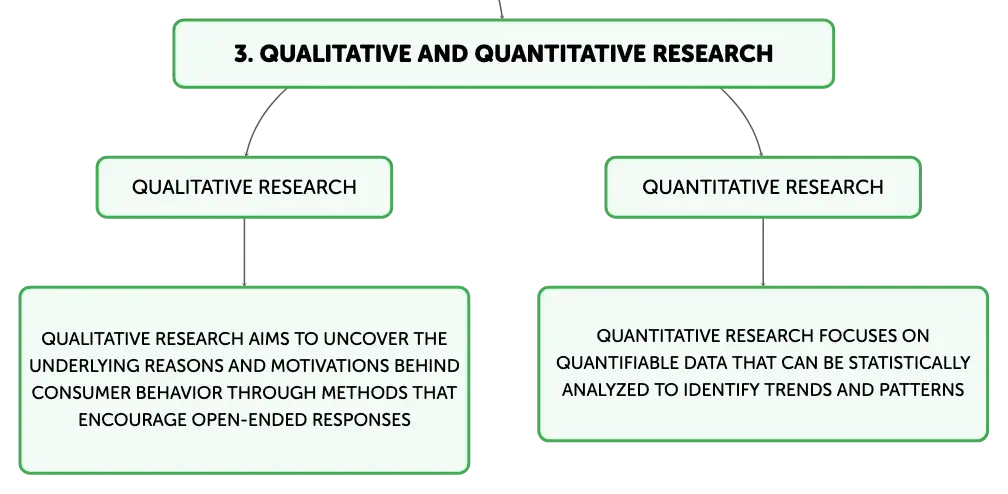 3. QUALITATIVE AND QUANTITATIVE RESEARCH

QUALITATIVE RESEARCH

QUALITATIVE RESEARCH AIMS TO UNCOVER THE UNDERLYING REASONS AND MOTIVATIONS BEHIND CONSUMER BEHAVIOR THROUGH METHODS THAT ENCOURAGE OPEN-ENDED RESPONSES

QUANTITATIVE RESEARCH

QUANTITATIVE RESEARCH FOCUSES ON QUANTIFIABLE DATA THAT CAN BE STATISTICALLY ANALYZED TO IDENTIFY TRENDS AND PATTERNS